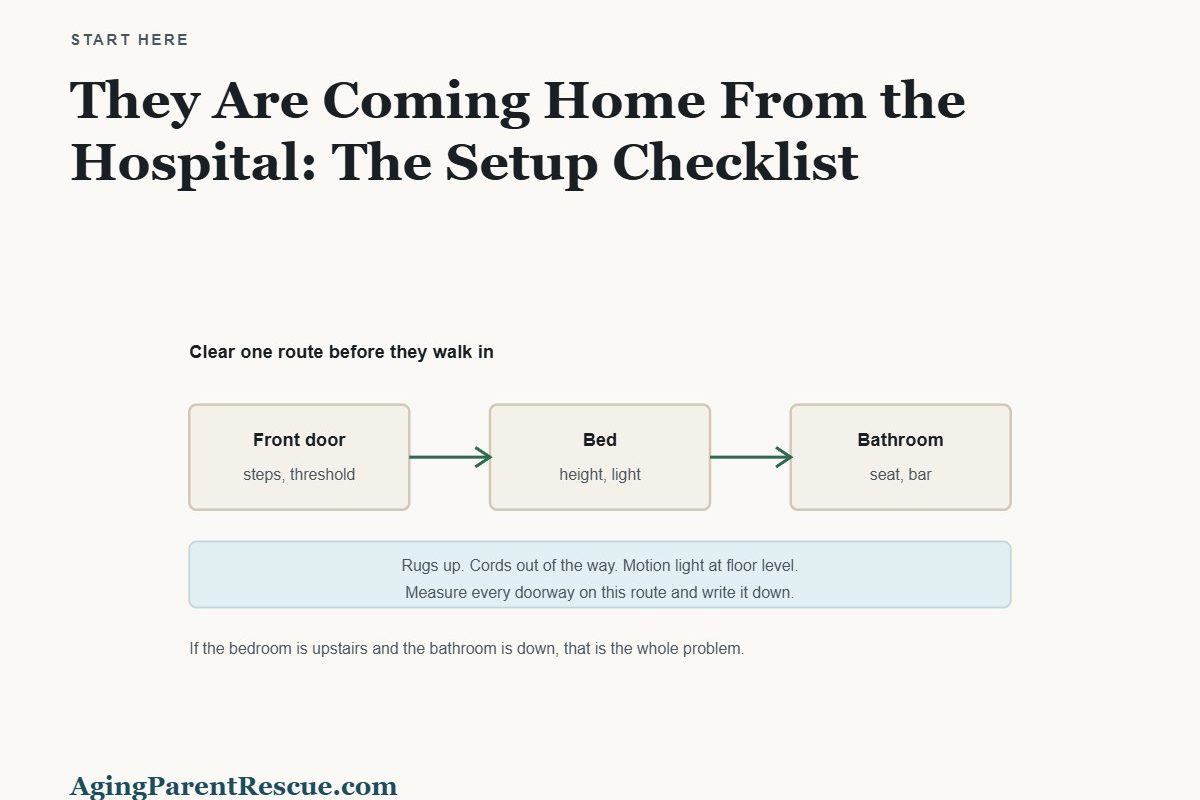 START HERE

They Are Coming Home From the Hospital: The Setup Checklist

Clear one route before they walk in

Front door
steps, threshold

Bed
height, light

Bathroom
seat, bar

Rugs up. Cords out of the way. Motion light at floor level.
Measure every doorway on this route and write it down.

If the bedroom is upstairs and the bathroom is down, that is the whole problem.

AgingParentRescue.com